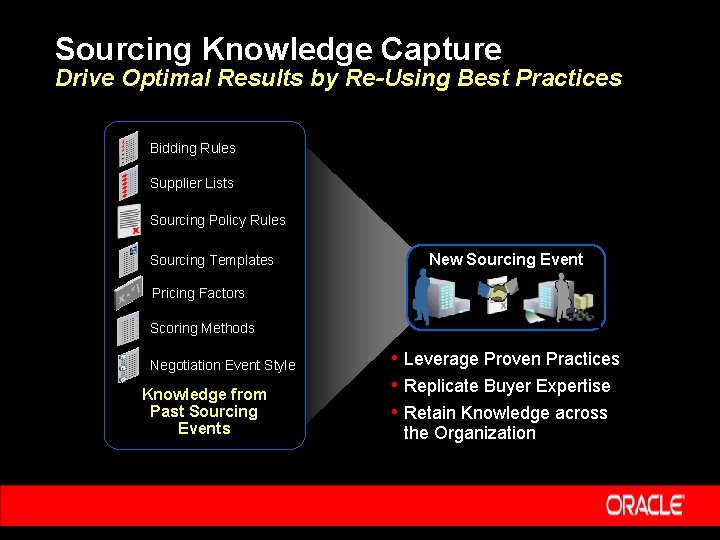 Sourcing Knowledge Capture
Drive Optimal Results by Re-Using Best Practices

Bidding Rules
Supplier Lists
Sourcing Policy Rules
Sourcing Templates
Pricing Factors
Scoring Methods
Negotiation Event Style

Knowledge from Past Sourcing Events

New Sourcing Event

• Leverage Proven Practices
• Replicate Buyer Expertise
• Retain Knowledge across the Organization

ORACLE